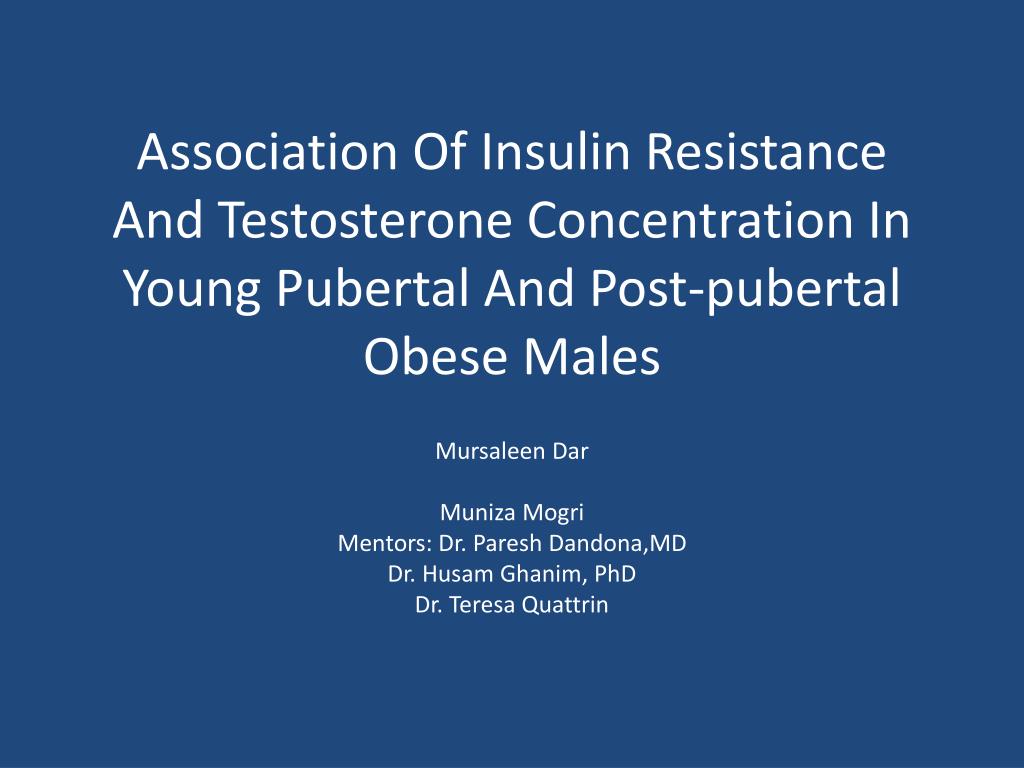 Association Of Insulin Resistance And Testosterone Concentration In Young Pubertal And Post-pubertal Obese Males

Mursaleen Dar

Muniza Mogri
Mentors: Dr. Paresh Dandona,MD
Dr. Husam Ghanim, PhD
Dr. Teresa Quattrin